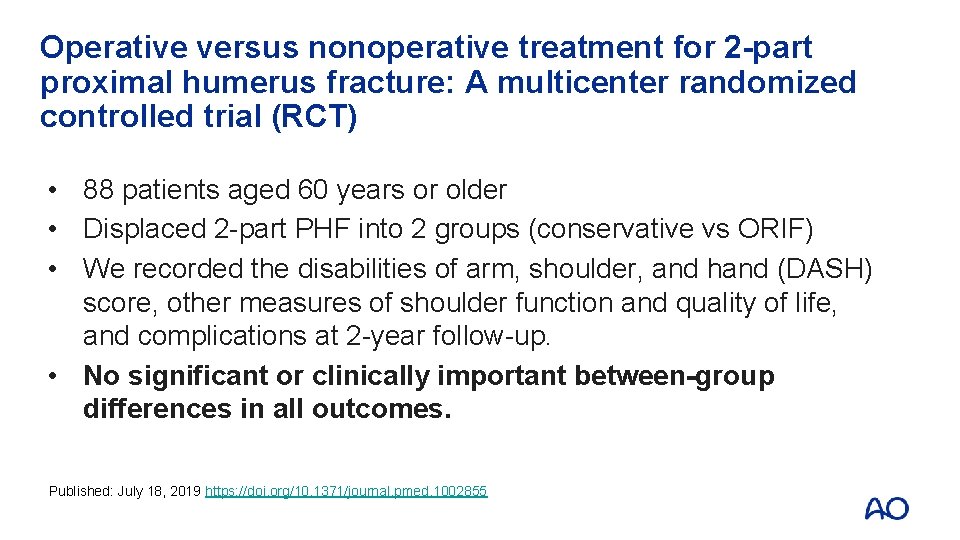 Operative versus nonoperative treatment for 2-part proximal humerus fracture: A multicenter randomized controlled trial (RCT)

• 88 patients aged 60 years or older
• Displaced 2-part PHF into 2 groups (conservative vs ORIF)
• We recorded the disabilities of arm, shoulder, and hand (DASH) score, other measures of shoulder function and quality of life, and complications at 2-year follow-up.
• No significant or clinically important between-group differences in all outcomes.

Published: July 18, 2019 https://doi.org/10.1371/journal.pmed.1002855

AO